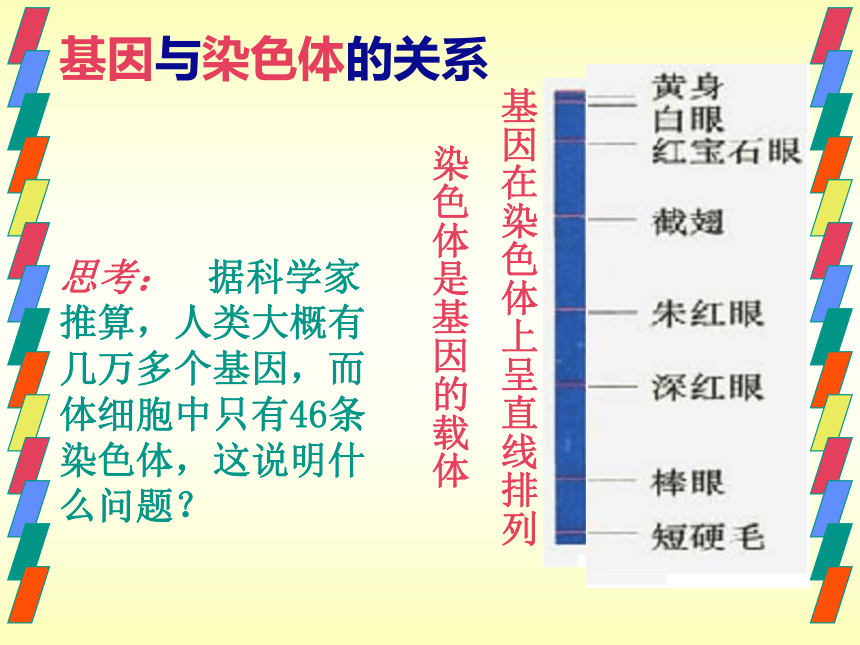 基因与染色体的关系

思考： 据科学家推算，人类大概有几万多个基因，而体细胞中只有46条染色体，这说明什么问题？

染色体是基因的载体

基因在染色体上呈直线排列

黄身
白眼
红宝石眼
截翅
朱红眼
深红眼
棒眼
短硬毛